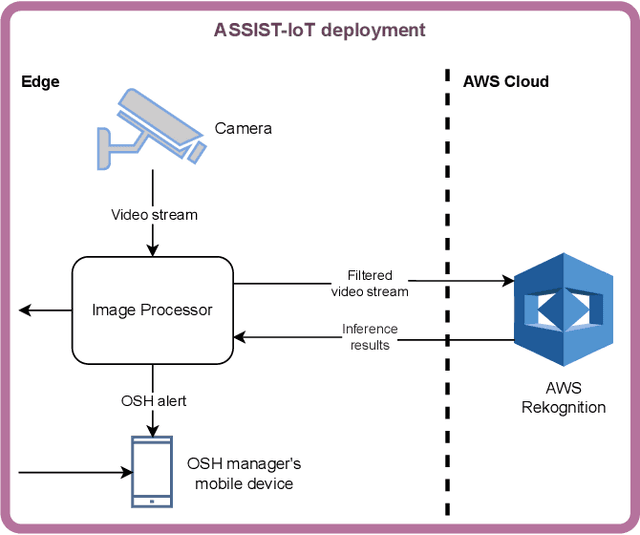 ASSIST-IoT deployment

Edge

AWS Cloud

Camera

Video stream

Image Processor

Filtered video stream

Inference results

AWS Rekognition

OSH alert

OSH manager's mobile device